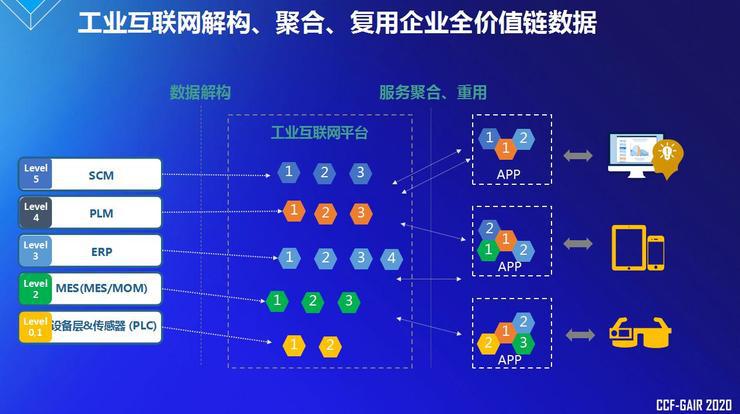 工业互联网解构、聚合、复用企业全价值链数据

数据解构

服务聚合、重用

工业互联网平台

Level 5 SCM

Level 4 PLM

Level 3 ERP

Level 2 MES(MES/MOM)

Level 0.1 设备层&传感器 (PLC)

1 2 3

1 2 3

1 2 3 4

1 2 3

1 2

1 2 1 APP

2 1 1 2 APP

2 1 2 3 APP

CCF-GAIR 2020